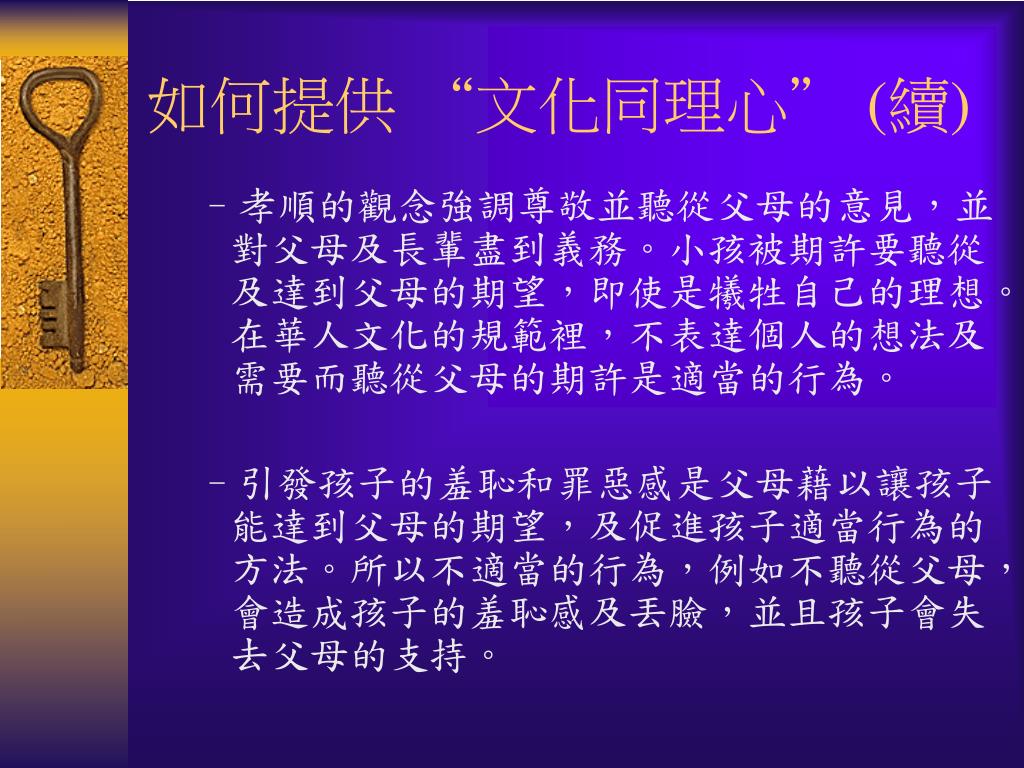 如何提供 “文化同理心” (續)

– 孝順的觀念強調尊敬並聽從父母的意見，並對父母及長輩盡到義務。小孩被期許要聽從及達到父母的期望，即使是犧牲自己的理想。在華人文化的規範裡，不表達個人的想法及需要而聽從父母的期許是適當的行為。

– 引發孩子的羞恥和罪惡感是父母藉以讓孩子能達到父母的期望，及促進孩子適當行為的方法。所以不適當的行為，例如不聽從父母，會造成孩子的羞恥感及丟臉，並且孩子會失去父母的支持。